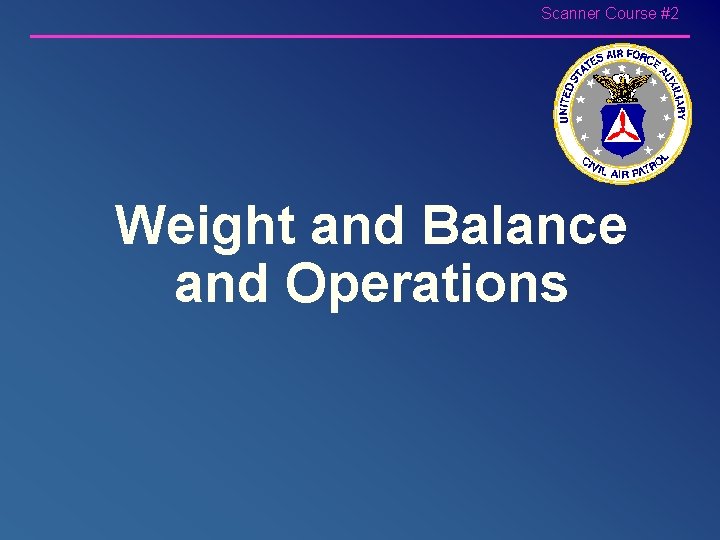 Scanner Course #2

UNITED STATES AIR FORCE AUXILIARY
CIVIL AIR PATROL

Weight and Balance and Operations